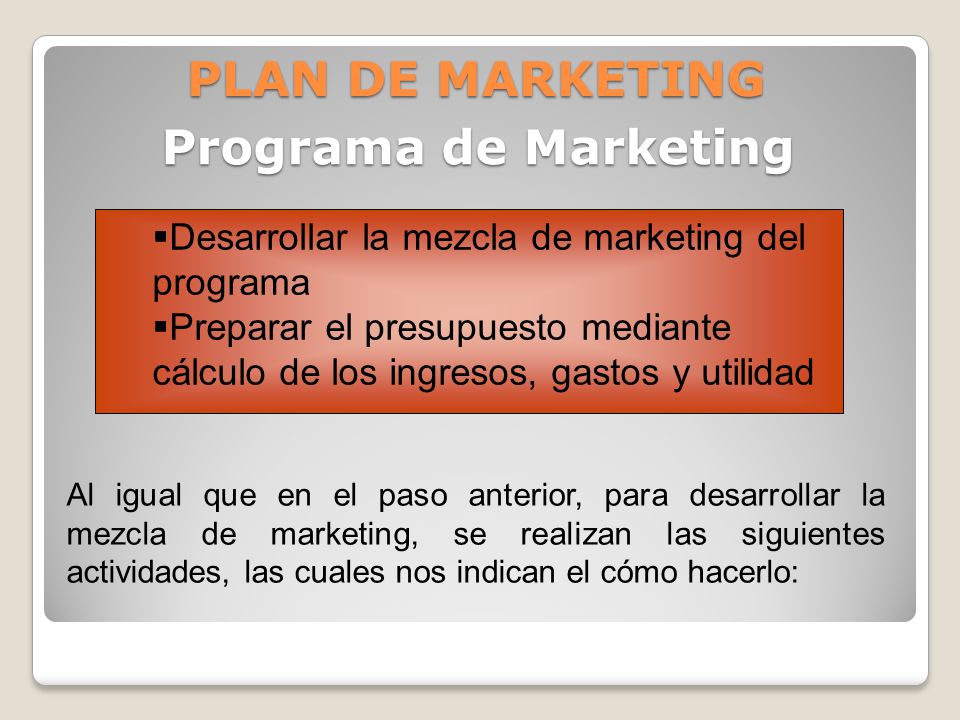 PLAN DE MARKETING
Programa de Marketing

▪Desarrollar la mezcla de marketing del programa
▪Preparar el presupuesto mediante cálculo de los ingresos, gastos y utilidad

Al igual que en el paso anterior, para desarrollar la mezcla de marketing, se realizan las siguientes actividades, las cuales nos indican el cómo hacerlo: